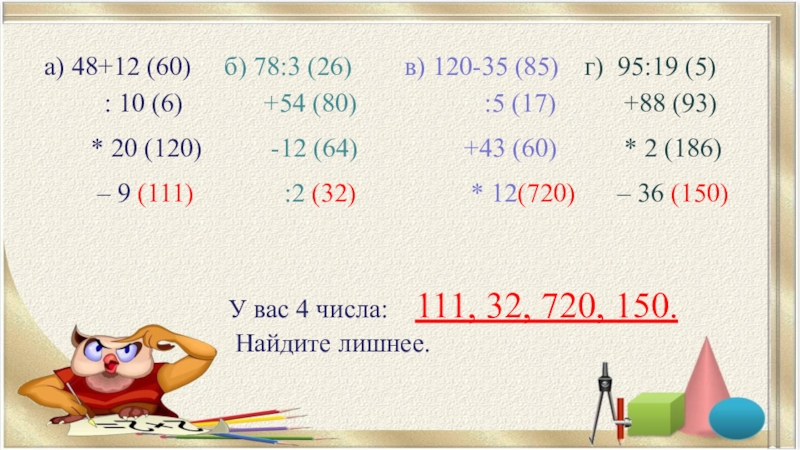 а) 48+12 (60)
: 10 (6)
* 20 (120)
– 9 (111)

б) 78:3 (26)
+54 (80)
-12 (64)
:2 (32)

в) 120-35 (85)
:5 (17)
+43 (60)
* 12(720)

г) 95:19 (5)
+88 (93)
* 2 (186)
– 36 (150)

У вас 4 числа: 111, 32, 720, 150.
Найдите лишнее.